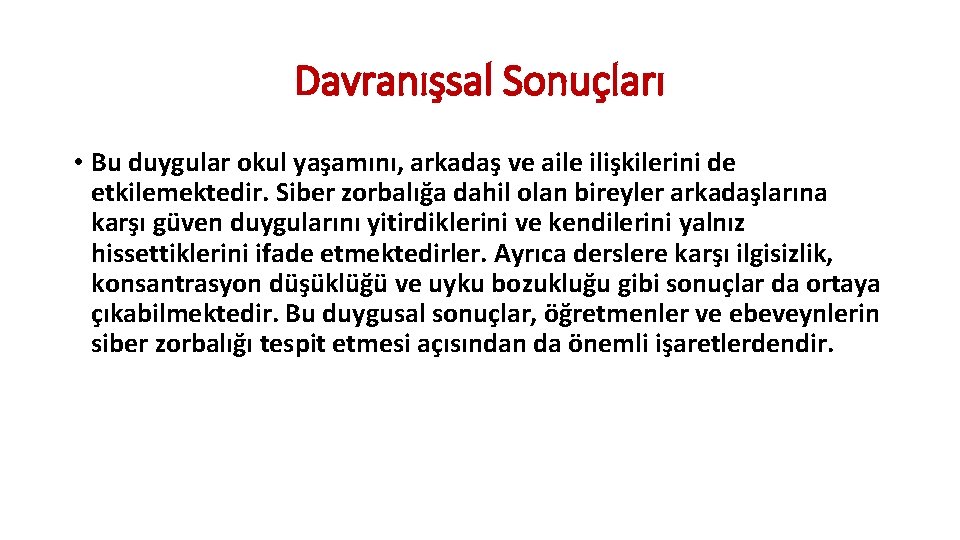 Davranışsal Sonuçları

• Bu duygular okul yaşamını, arkadaş ve aile ilişkilerini de etkilemektedir. Siber zorbalığa dahil olan bireyler arkadaşlarına karşı güven duygularını yitirdiklerini ve kendilerini yalnız hissettiklerini ifade etmektedirler. Ayrıca derslere karşı ilgisizlik, konsantrasyon düşüklüğü ve uyku bozukluğu gibi sonuçlar da ortaya çıkabilmektedir. Bu duygusal sonuçlar, öğretmenler ve ebeveynlerin siber zorbalığı tespit etmesi açısından da önemli işaretlerdendir.